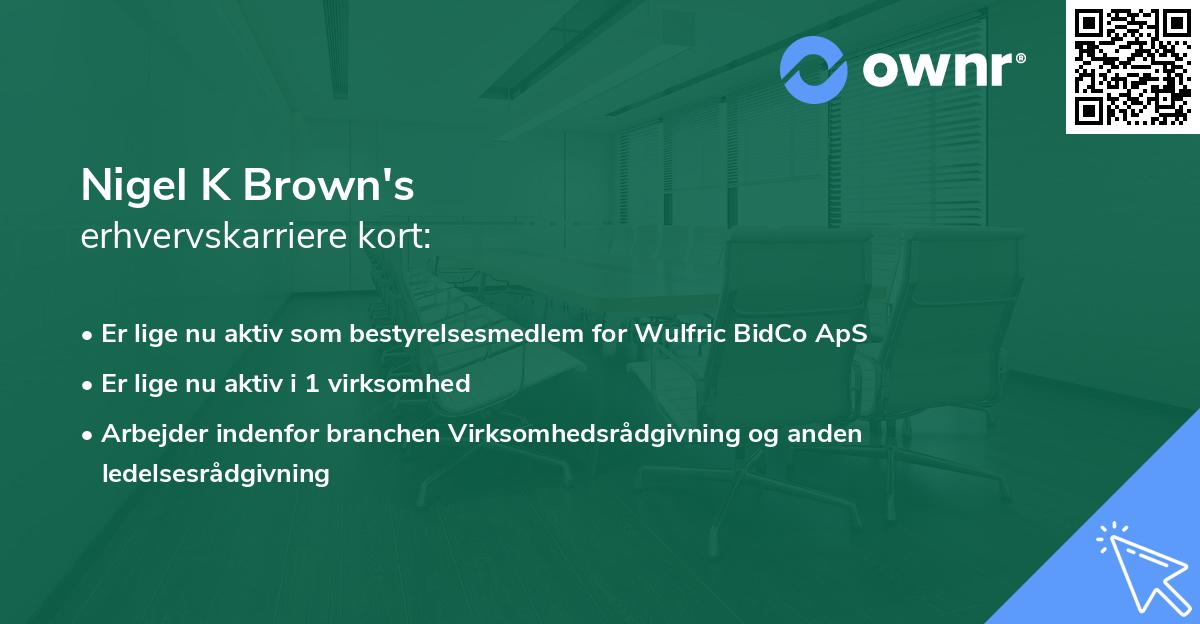 ownr®

Nigel K Brown's
erhvervskarriere kort:

• Er lige nu aktiv som bestyrelsesmedlem for Wulfric BidCo ApS
• Er lige nu aktiv i 1 virksomhed
• Arbejder indenfor branchen Virksomhedsrådgivning og anden ledelsesrådgivning